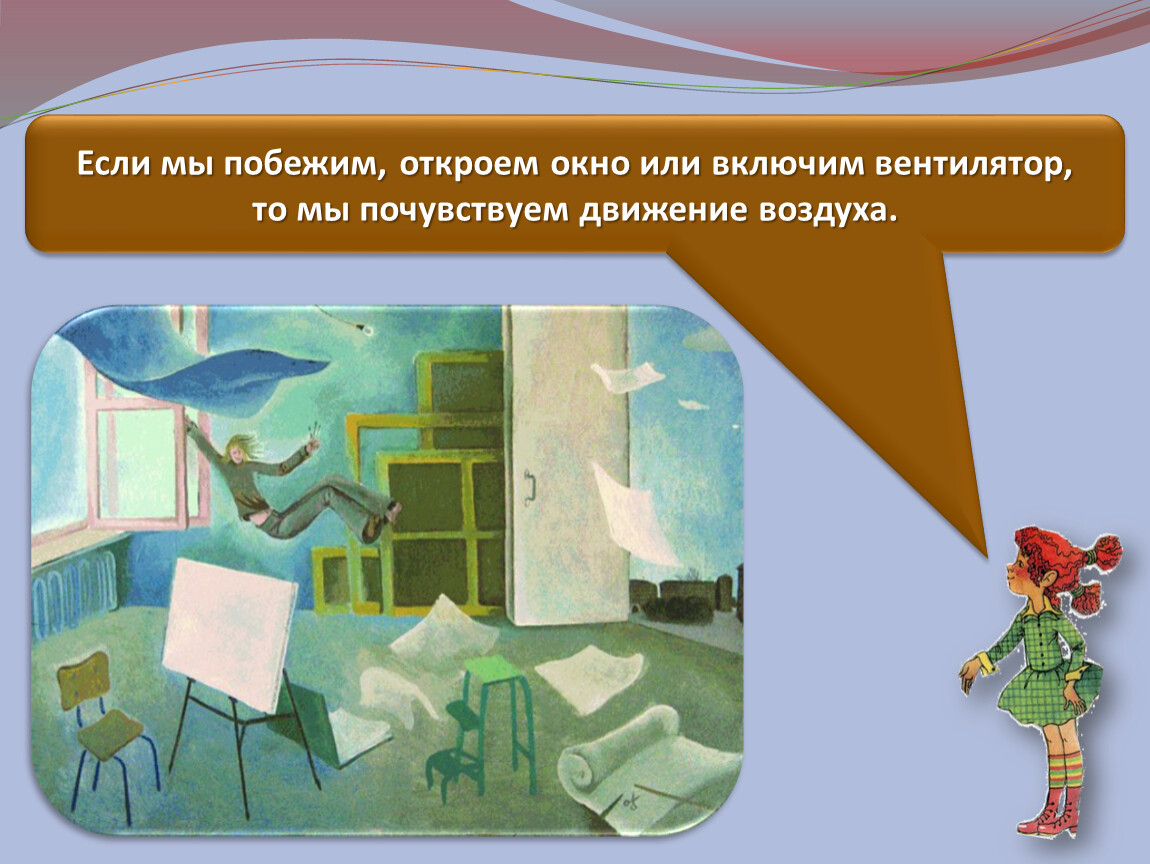 Если мы побежим, откроем окно или включим вентилятор, то мы почувствуем движение воздуха.